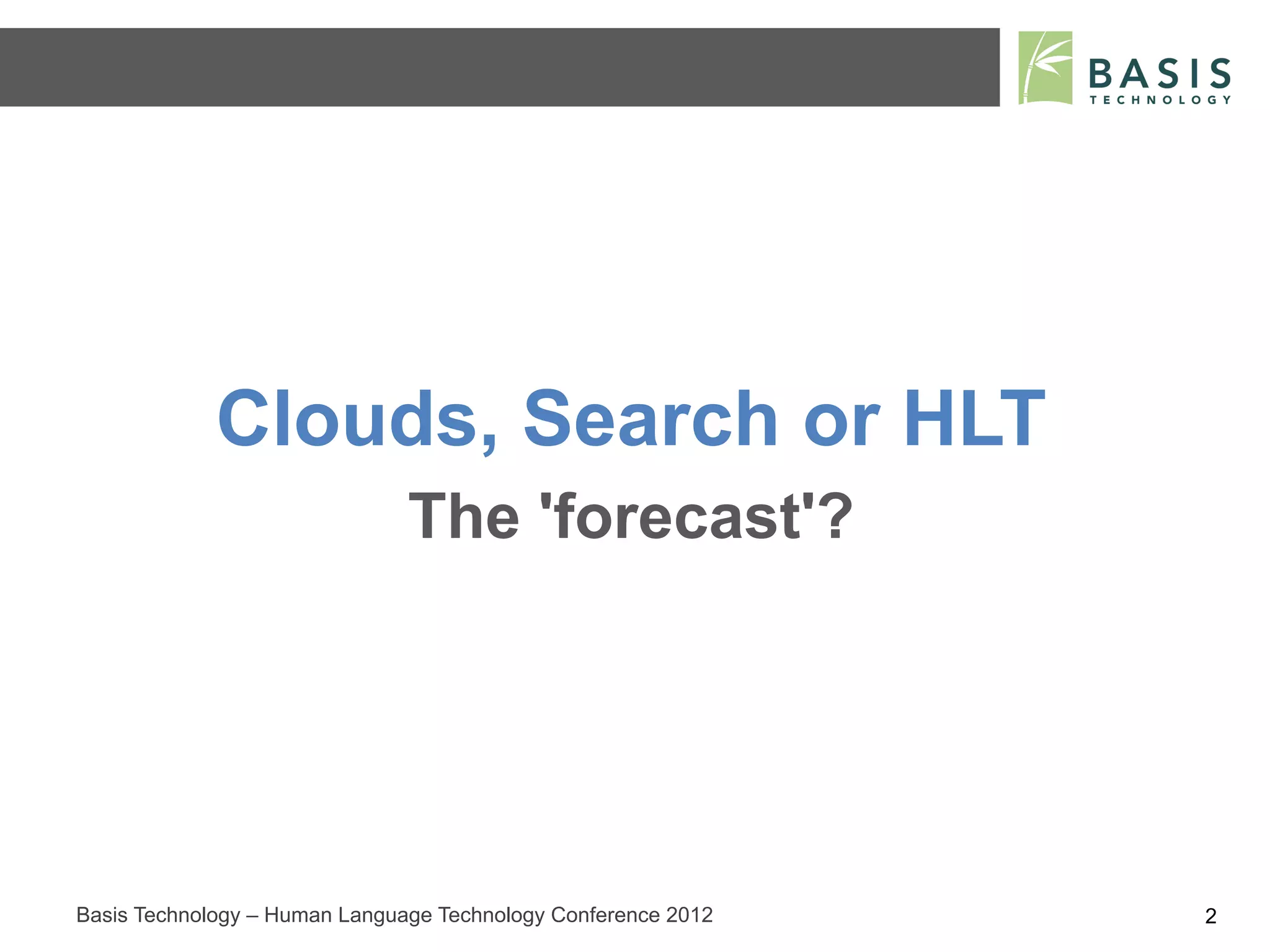 BASIS
TECHNOLOGY

Clouds, Search or HLT

The 'forecast'?

Basis Technology – Human Language Technology Conference 2012

2